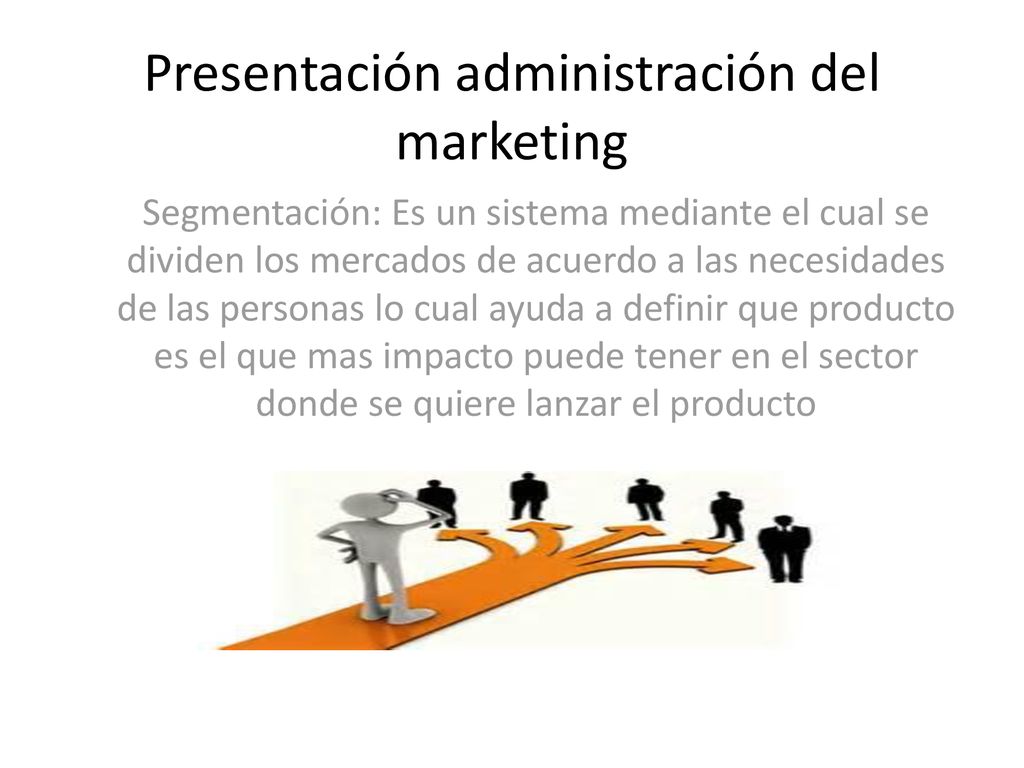 Presentación administración del marketing

Segmentación: Es un sistema mediante el cual se dividen los mercados de acuerdo a las necesidades de las personas lo cual ayuda a definir que producto es el que mas impacto puede tener en el sector donde se quiere lanzar el producto